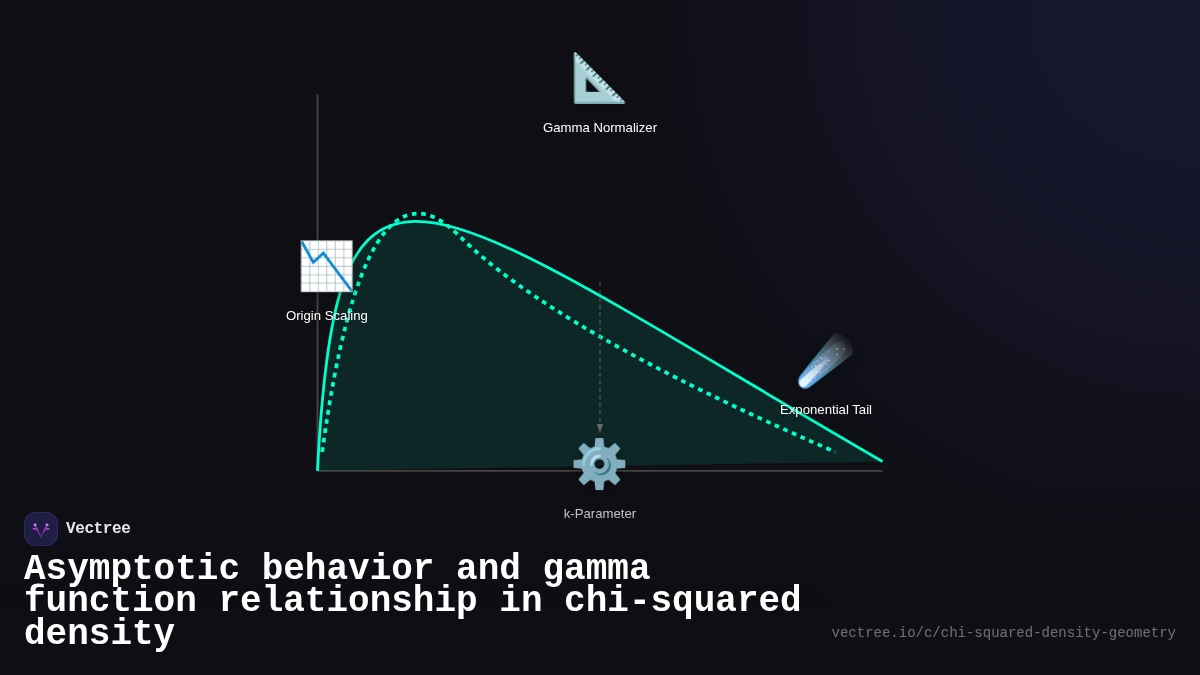 Gamma Normalizer

Origin Scaling

Exponential Tail

k-Parameter

Vectree

Asymptotic behavior and gamma function relationship in chi-squared density

vectree.io/c/chi-squared-density-geometry